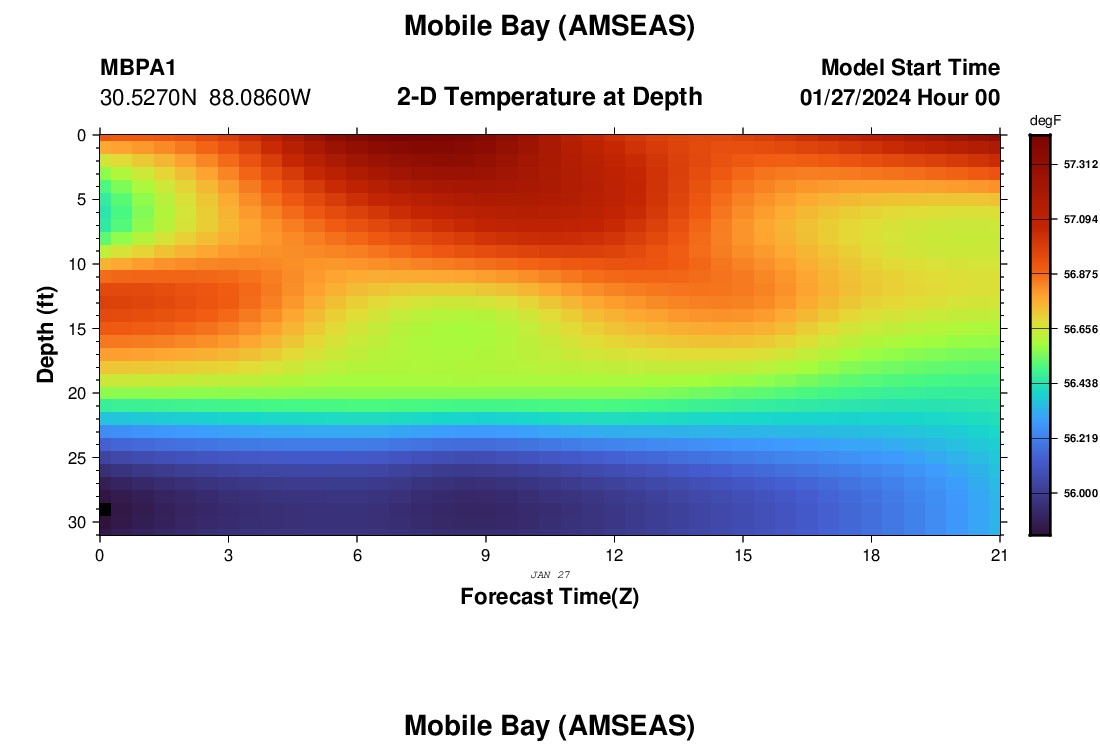 Mobile Bay (AMSEAS)

MBPA1
30.5270N 88.0860W

2-D Temperature at Depth

Model Start Time
01/27/2024 Hour 00

degF
57.312
57.094
56.875
56.656
56.438
56.219
56.000

Depth (ft)
0
5
10
15
20
25
30

0
3
6
9
12
15
18
21
JAN 27
Forecast Time(Z)

Mobile Bay (AMSEAS)